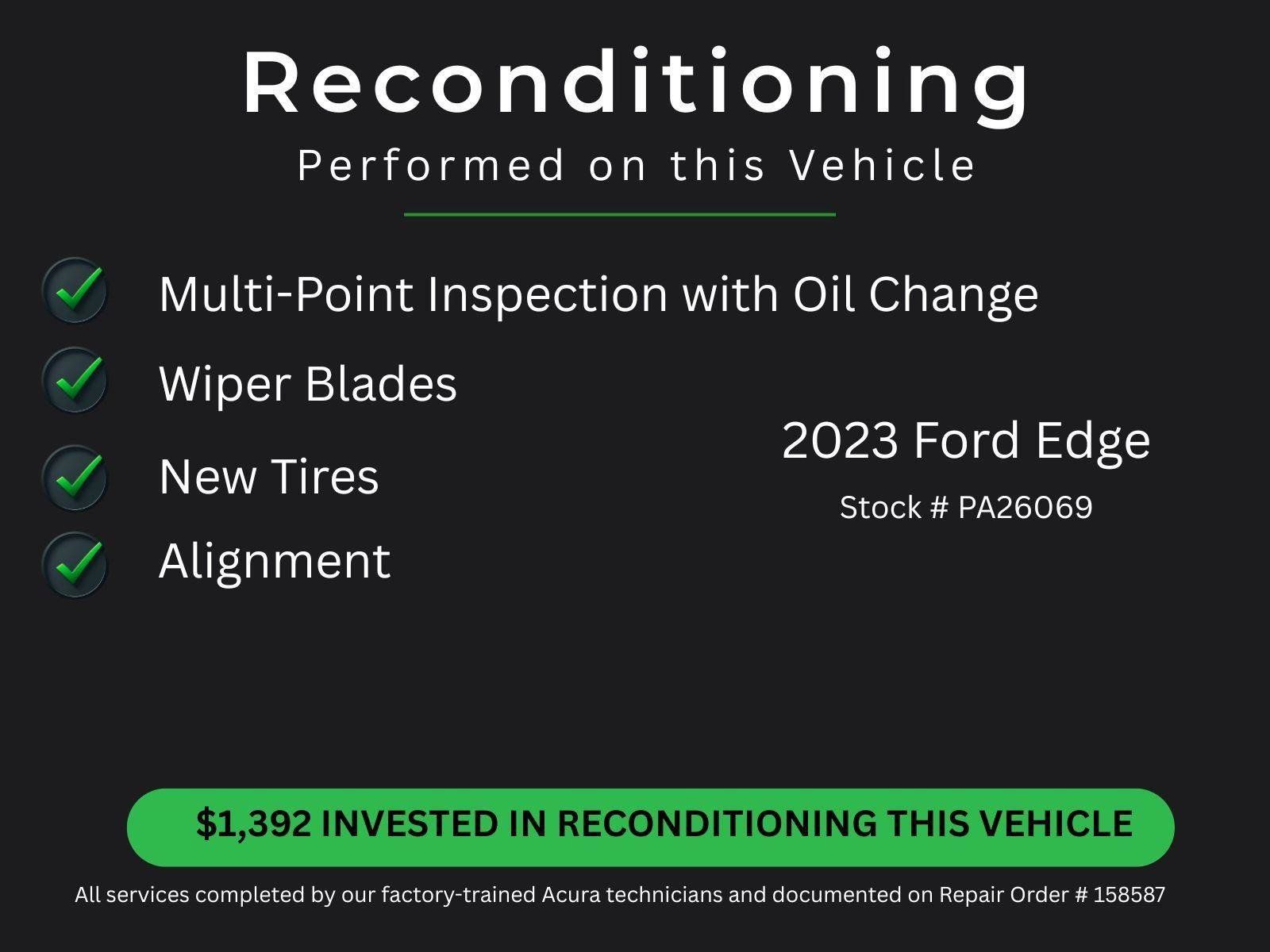 Reconditioning
Performed on this Vehicle

Multi-Point Inspection with Oil Change
Wiper Blades
New Tires
Alignment

2023 Ford Edge
Stock # PA26069

$1,392 INVESTED IN RECONDITIONING THIS VEHICLE

All services completed by our factory-trained Acura technicians and documented on Repair Order # 158587